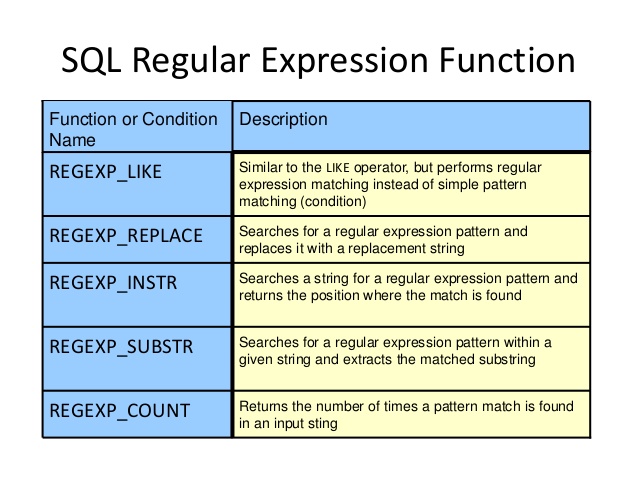 SQL Regular Expression Function

| Function or Condition Name | Description |
|---|---|
| REGEXP_LIKE | Similar to the LIKE operator, but performs regular expression matching instead of simple pattern matching (condition) |
| REGEXP_REPLACE | Searches for a regular expression pattern and replaces it with a replacement string |
| REGEXP_INSTR | Searches a string for a regular expression pattern and returns the position where the match is found |
| REGEXP_SUBSTR | Searches for a regular expression pattern within a given string and extracts the matched substring |
| REGEXP_COUNT | Returns the number of times a pattern match is found in an input sting |